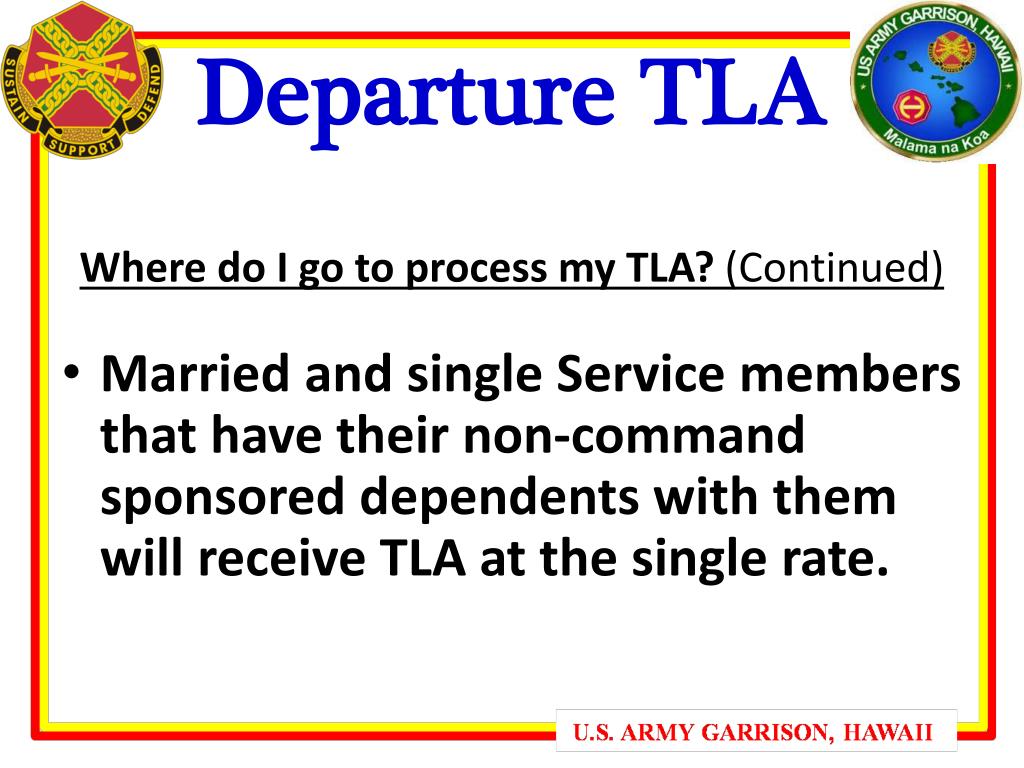 SUSTAIN SUPPORT DEFEND

Departure TLA

US ARMY GARRISON, HAWAII
Malama na Koa

Where do I go to process my TLA? (Continued)

• Married and single Service members that have their non-command sponsored dependents with them will receive TLA at the single rate.

U.S. ARMY GARRISON, HAWAII